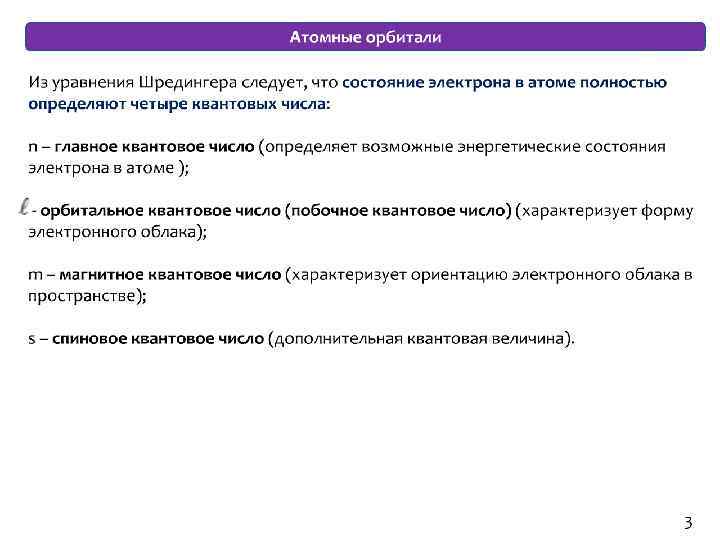 Атомные орбитали

Из уравнения Шредингера следует, что состояние электрона в атоме полностью определяют четыре квантовых числа:

n – главное квантовое число (определяет возможные энергетические состояния электрона в атоме );

$\ell$ - орбитальное квантовое число (побочное квантовое число) (характеризует форму электронного облака);

m – магнитное квантовое число (характеризует ориентацию электронного облака в пространстве);

s – спиновое квантовое число (дополнительная квантовая величина).

3